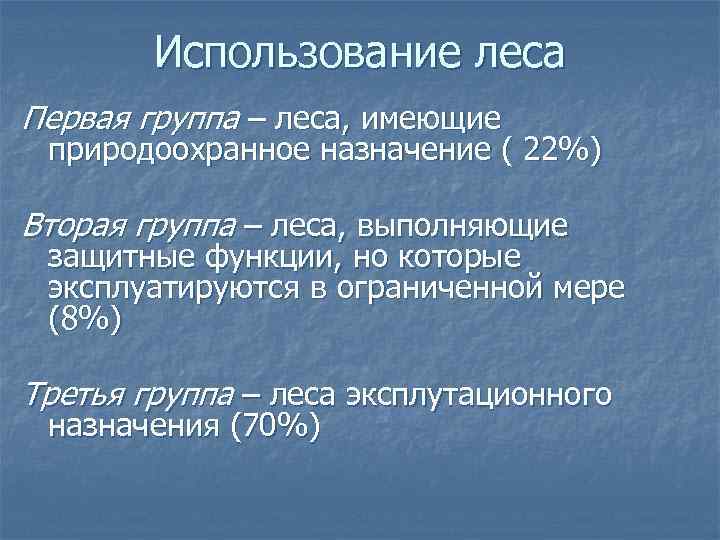 Использование леса

Первая группа – леса, имеющие природоохранное назначение ( 22%)

Вторая группа – леса, выполняющие защитные функции, но которые эксплуатируются в ограниченной мере (8%)

Третья группа – леса эксплутационного назначения (70%)